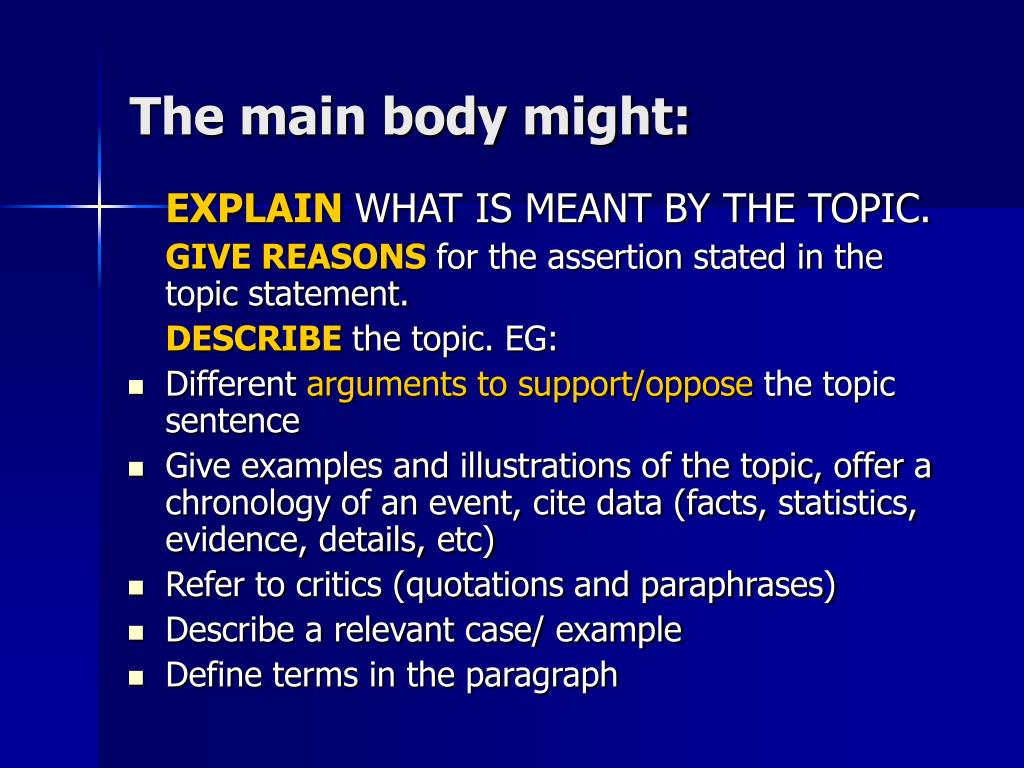 The main body might:

EXPLAIN WHAT IS MEANT BY THE TOPIC.

GIVE REASONS for the assertion stated in the topic statement.

DESCRIBE the topic. EG:

- Different arguments to support/oppose the topic sentence
- Give examples and illustrations of the topic, offer a chronology of an event, cite data (facts, statistics, evidence, details, etc)
- Refer to critics (quotations and paraphrases)
- Describe a relevant case/ example
- Define terms in the paragraph